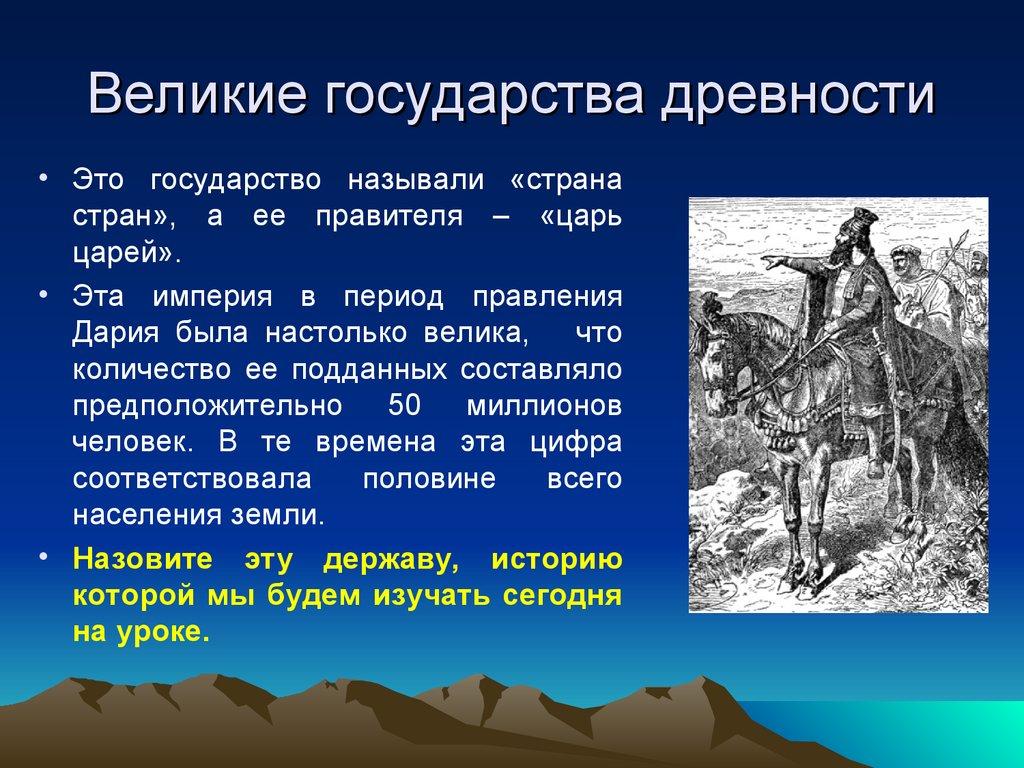 Великие государства древности

• Это государство называли «страна стран», а ее правителя – «царь царей».

• Эта империя в период правления Дария была настолько велика, что количество ее подданных составляло предположительно 50 миллионов человек. В те времена эта цифра соответствовала половине всего населения земли.

• Назовите эту державу, историю которой мы будем изучать сегодня на уроке.